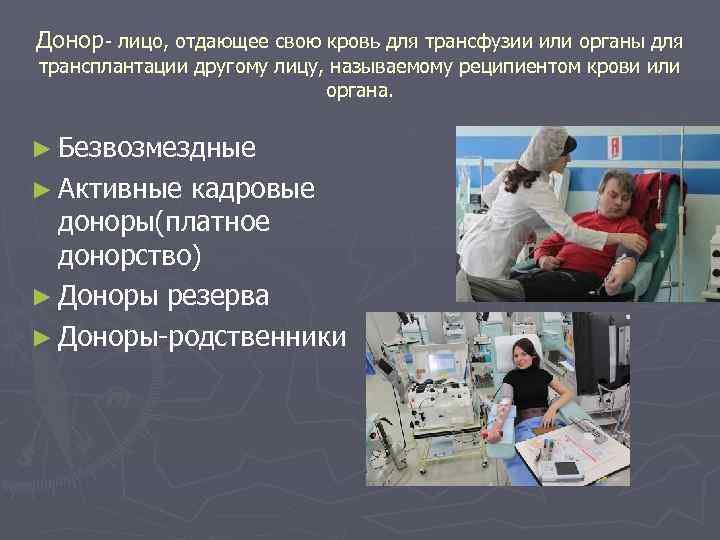 Донор- лицо, отдающее свою кровь для трансфузии или органы для трансплантации другому лицу, называемому реципиентом крови или органа.

► Безвозмездные
► Активные кадровые доноры(платное донорство)
► Доноры резерва
► Доноры-родственники